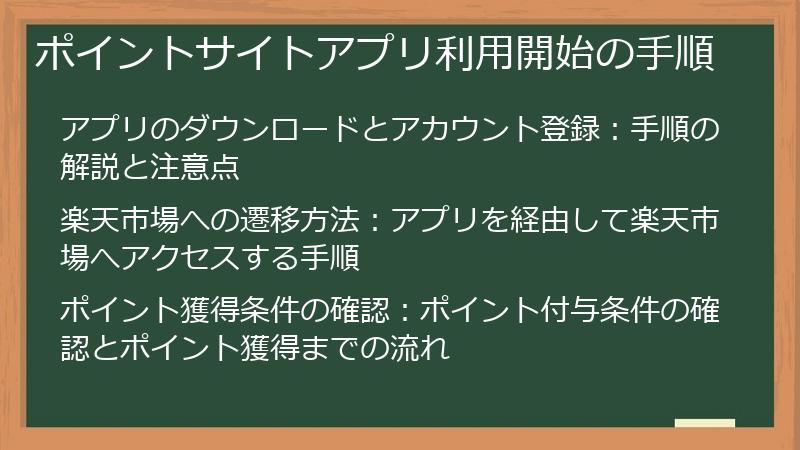 ポイントサイトアプリ利用開始の手順

アプリのダウンロードとアカウント登録：手順の解説と注意点

楽天市場への遷移方法：アプリを経由して楽天市場へアクセスする手順

ポイント獲得条件の確認：ポイント付与条件の確認とポイント獲得までの流れ